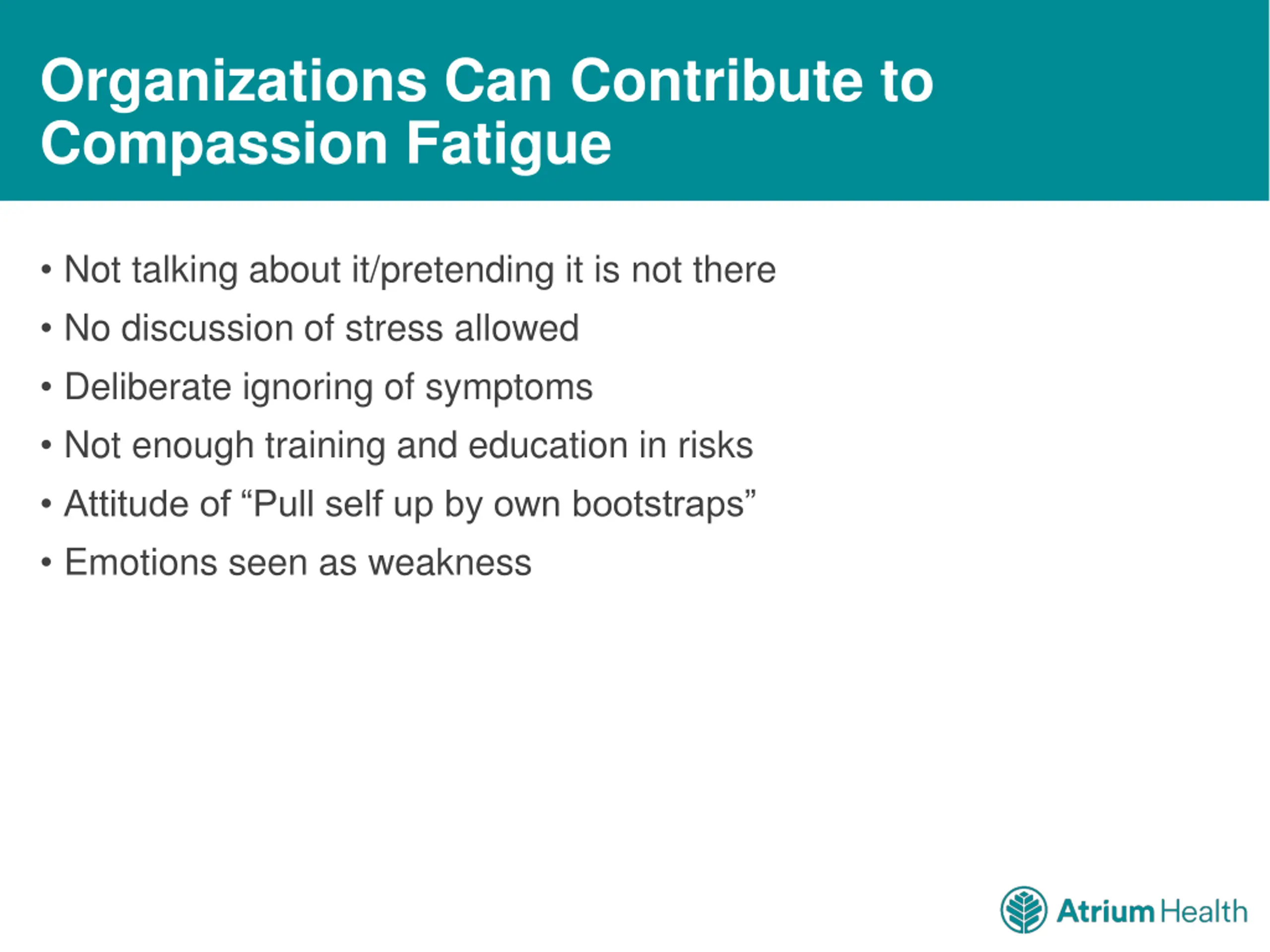 Organizations Can Contribute to Compassion Fatigue

• Not talking about it/pretending it is not there
• No discussion of stress allowed
• Deliberate ignoring of symptoms
• Not enough training and education in risks
• Attitude of “Pull self up by own bootstraps”
• Emotions seen as weakness

Atrium Health